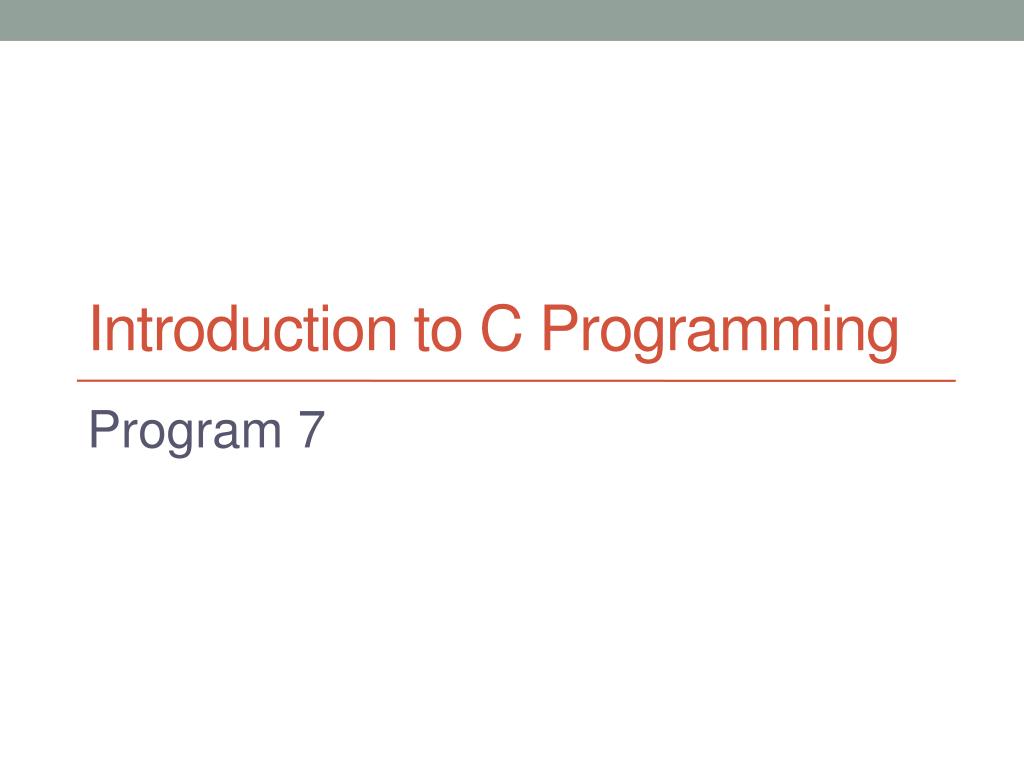 Introduction to C Programming

Program 7